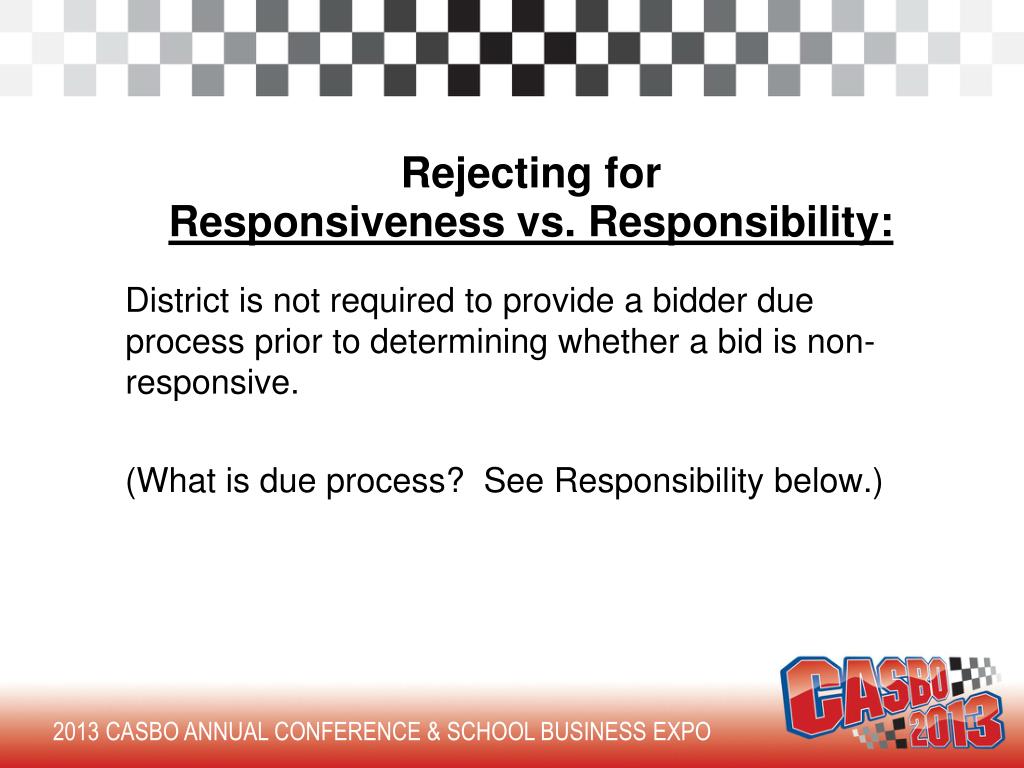 Rejecting for
Responsiveness vs. Responsibility:

District is not required to provide a bidder due process prior to determining whether a bid is non-responsive.

(What is due process?  See Responsibility below.)

2013 CASBO ANNUAL CONFERENCE & SCHOOL BUSINESS EXPO

CASBO 2013